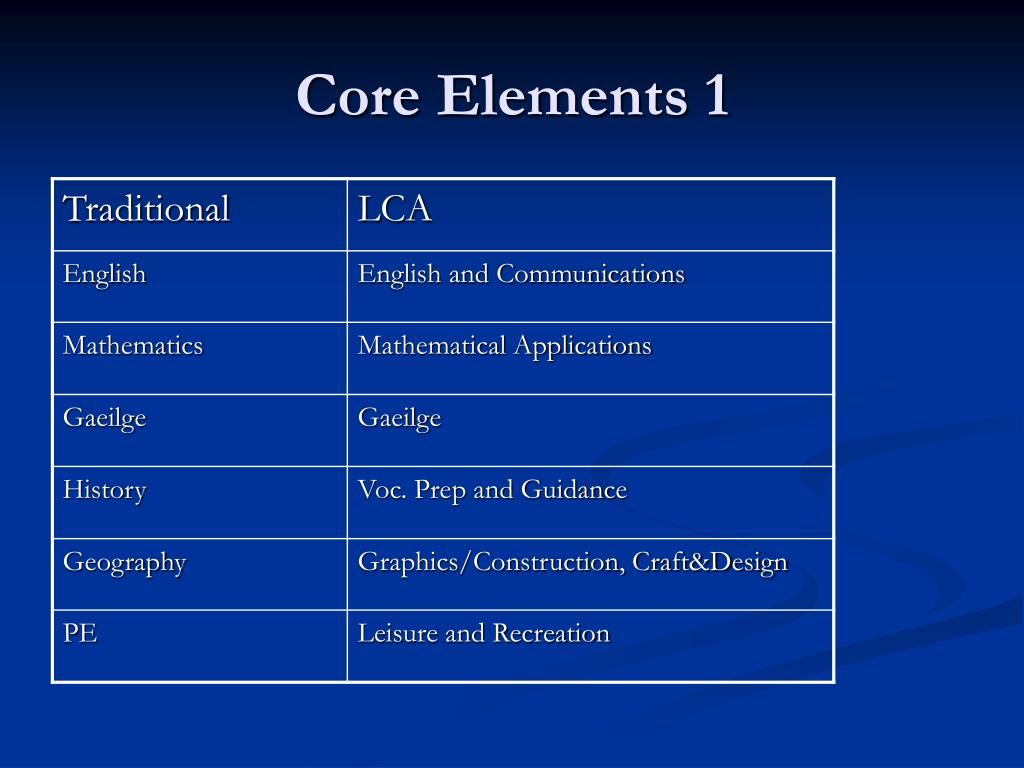 Core Elements 1

| Traditional | LCA |
|---|---|
| English | English and Communications |
| Mathematics | Mathematical Applications |
| Gaeilge | Gaeilge |
| History | Voc. Prep and Guidance |
| Geography | Graphics/Construction, Craft&Design |
| PE | Leisure and Recreation |